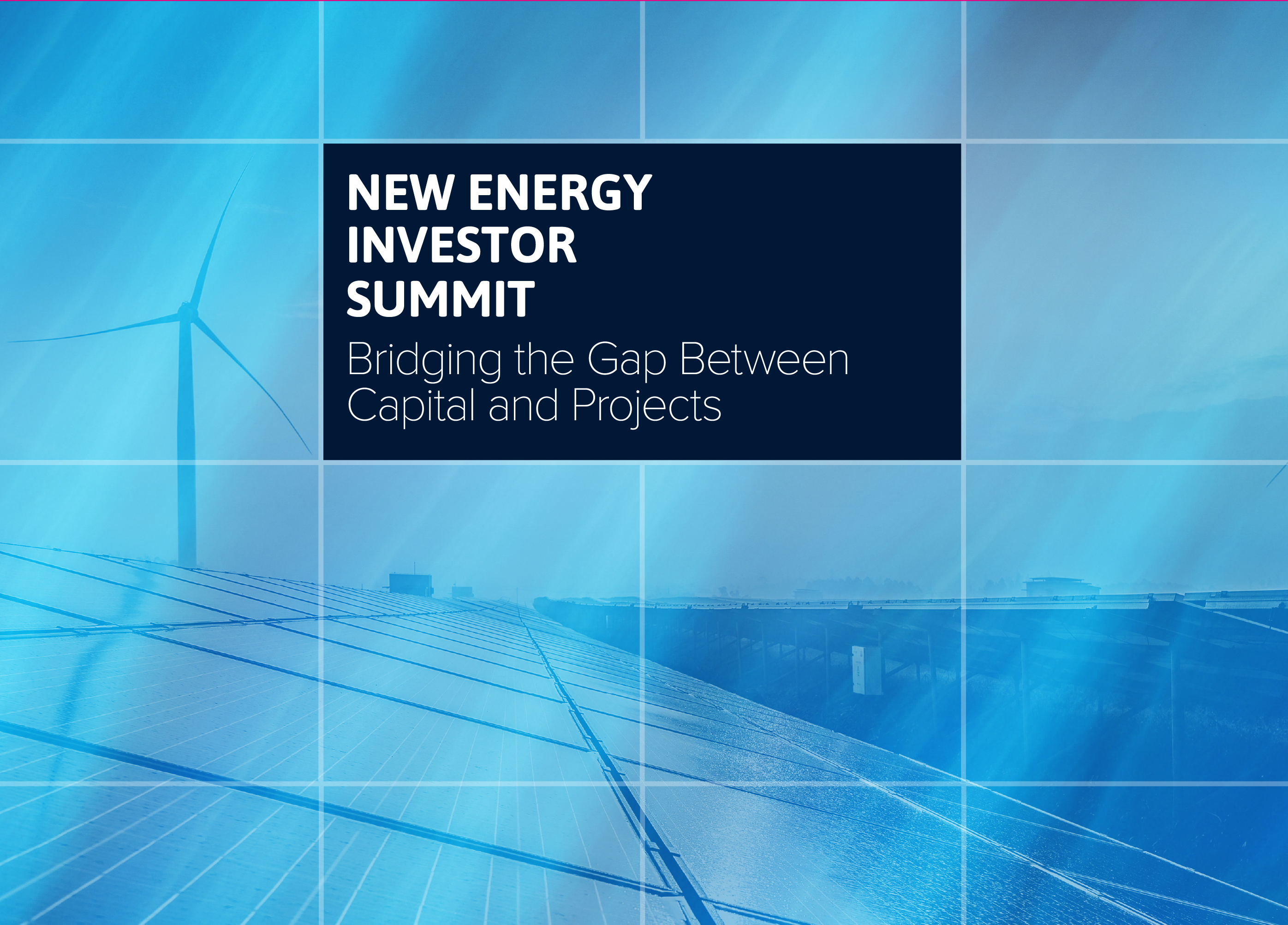 NEW ENERGY INVESTOR SUMMIT

Bridging the Gap Between Capital and Projects